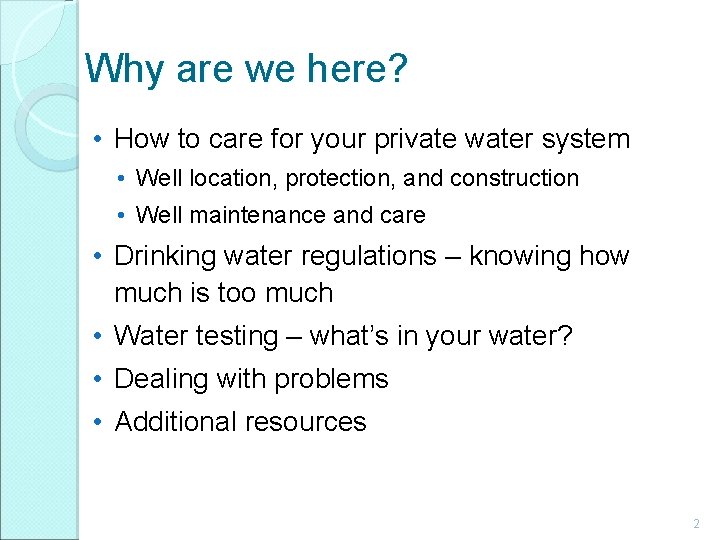 Why are we here?

• How to care for your private water system
  • Well location, protection, and construction
  • Well maintenance and care
• Drinking water regulations – knowing how much is too much
• Water testing – what's in your water?
• Dealing with problems
• Additional resources

2